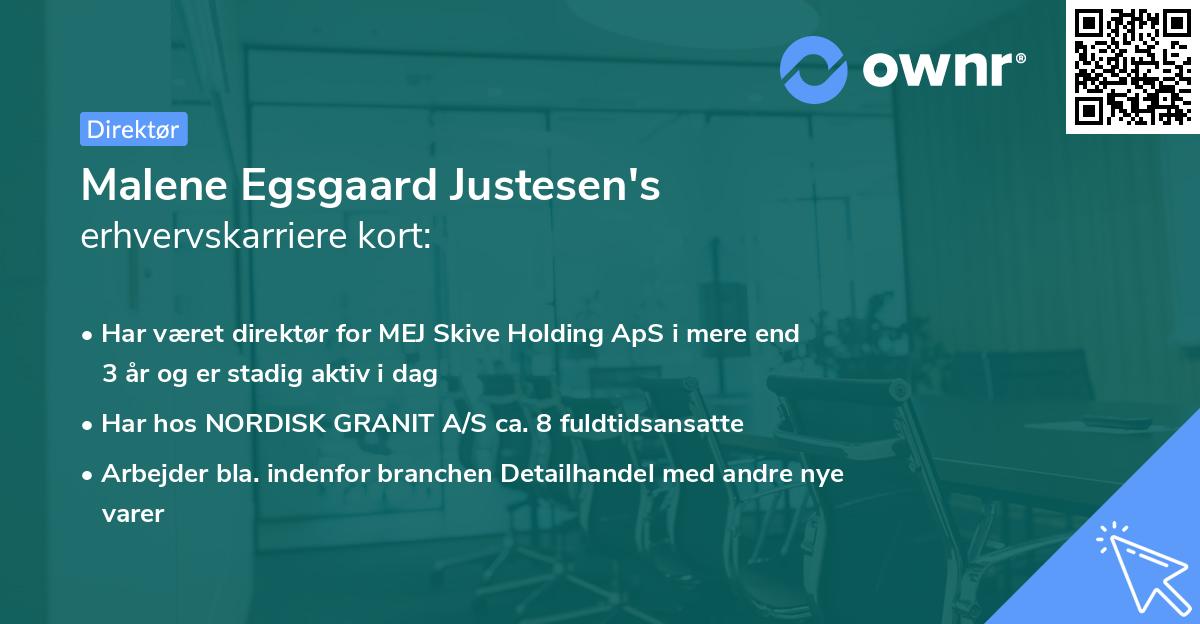 ownr®

Direktør

Malene Egsgaard Justesen's
erhvervskarriere kort:

• Har været direktør for MEJ Skive Holding ApS i mere end 3 år og er stadig aktiv i dag
• Har hos NORDISK GRANIT A/S ca. 8 fuldtidsansatte
• Arbejder bla. indenfor branchen Detailhandel med andre nye varer